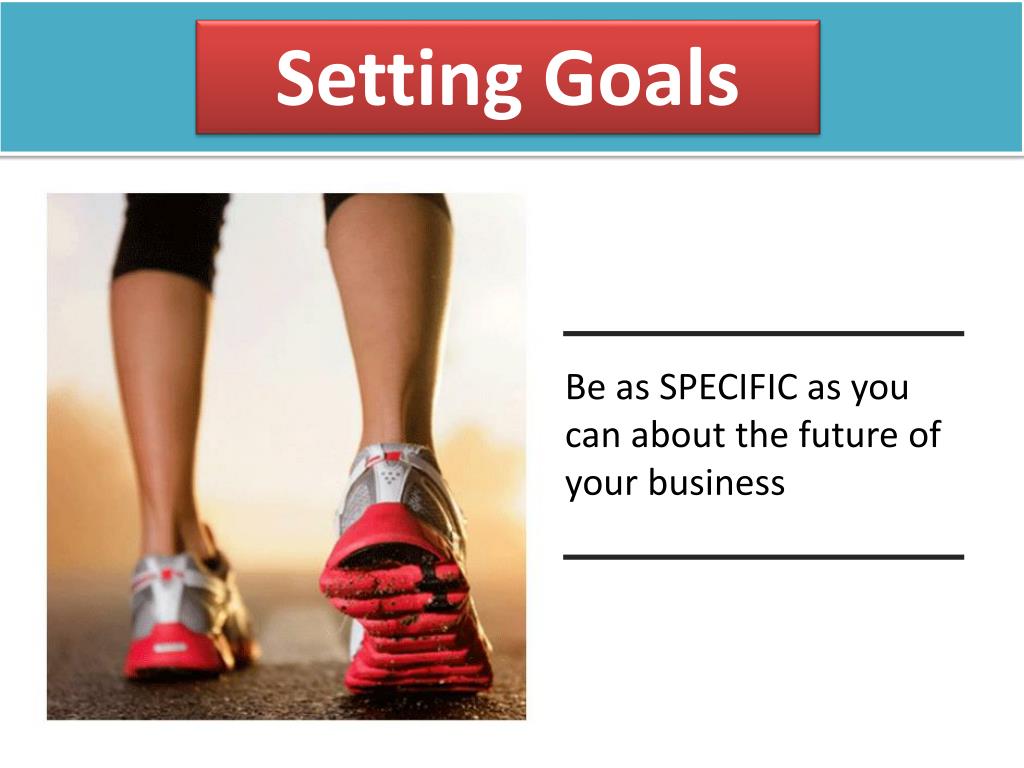 Setting Goals

Be as SPECIFIC as you can about the future of your business